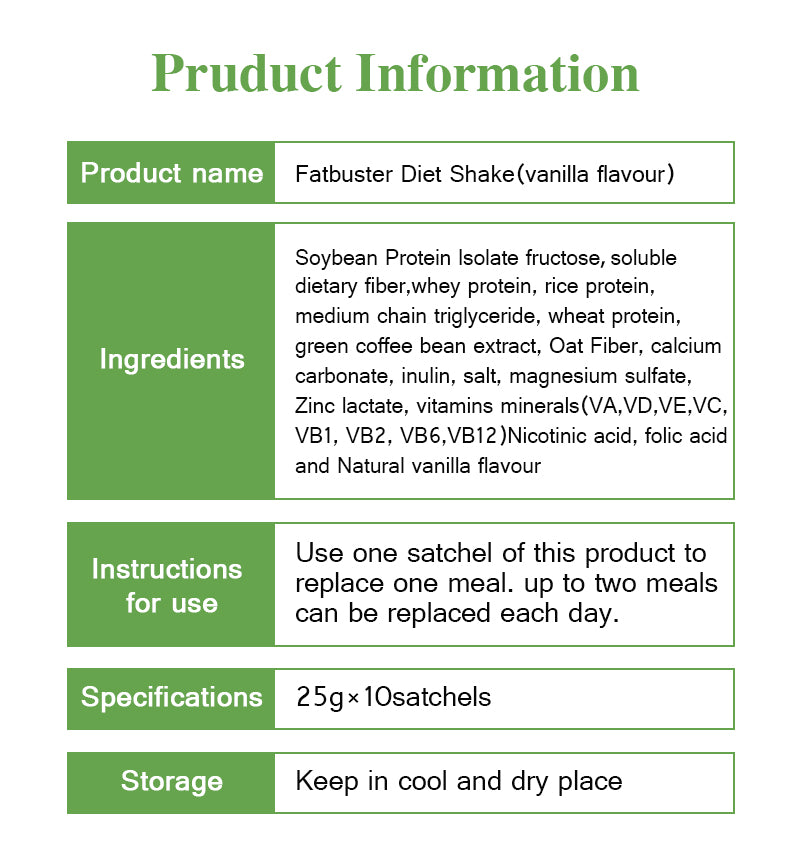 Pruduct Information

| Product name | Fatbuster Diet Shake(vanilla flavour) |
|---|---|
| Ingredients | Soybean Protein Isolate fructose, soluble dietary fiber,whey protein, rice protein, medium chain triglyceride, wheat protein, green coffee bean extract, Oat Fiber, calcium carbonate, inulin, salt, magnesium sulfate, Zinc lactate, vitamins minerals(VA,VD,VE,VC, VB1, VB2, VB6,VB12)Nicotinic acid, folic acid and Natural vanilla flavour |
| Instructions for use | Use one satchel of this product to replace one meal. up to two meals can be replaced each day. |
| Specifications | 25g×10satchels |
| Storage | Keep in cool and dry place |